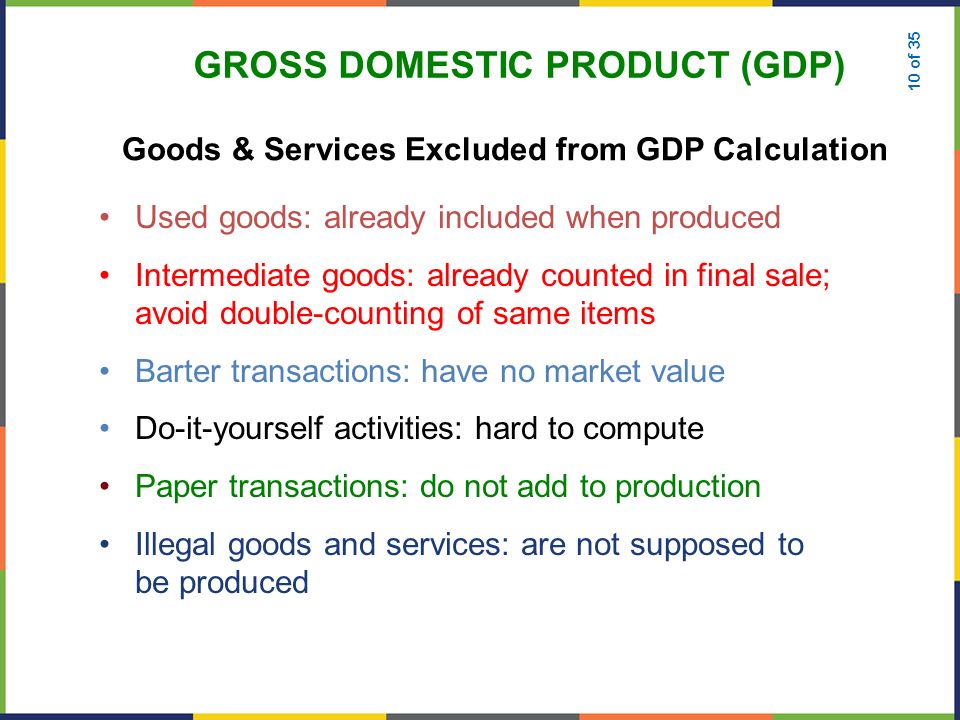 GROSS DOMESTIC PRODUCT (GDP)

10 of 35

Goods & Services Excluded from GDP Calculation

• Used goods: already included when produced
• Intermediate goods: already counted in final sale; avoid double-counting of same items
• Barter transactions: have no market value
• Do-it-yourself activities: hard to compute
• Paper transactions: do not add to production
• Illegal goods and services: are not supposed to be produced